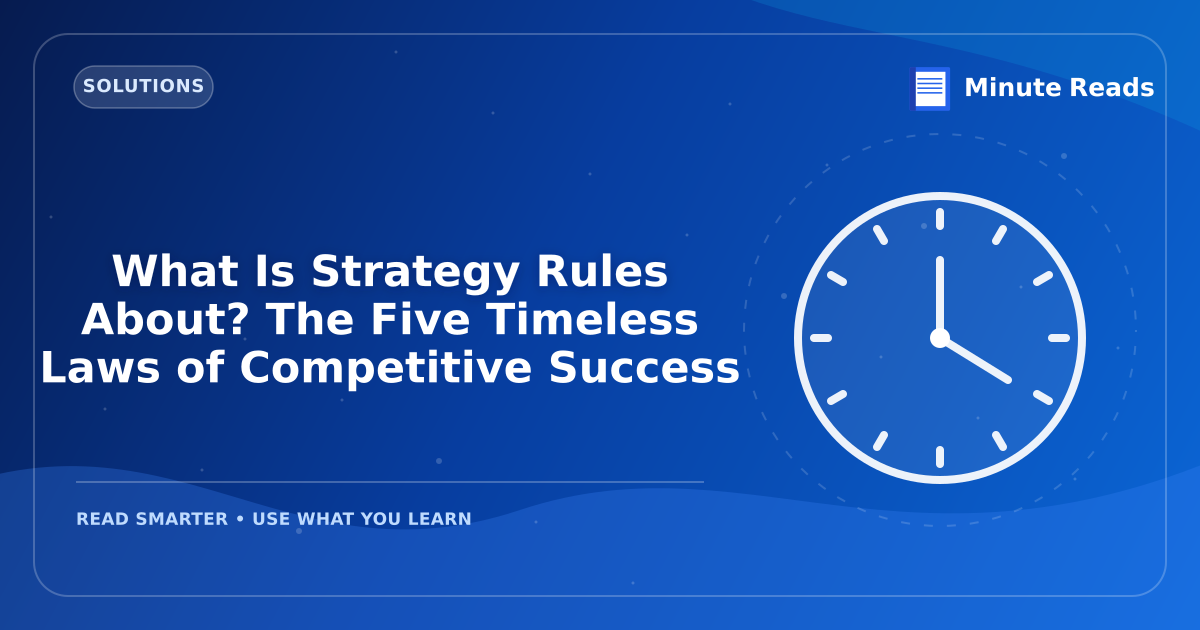 SOLUTIONS

Minute Reads

What Is Strategy Rules About? The Five Timeless Laws of Competitive Success

READ SMARTER • USE WHAT YOU LEARN